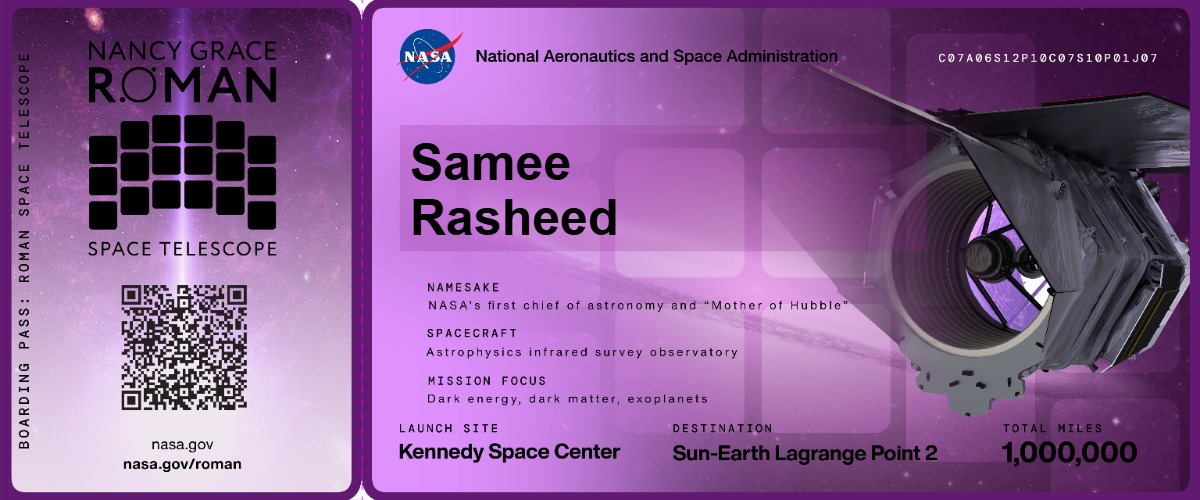 BOARDING PASS: ROMAN SPACE TELESCOPE

NANCY GRACE
ROMAN

SPACE TELESCOPE

nasa.gov
nasa.gov/roman

NASA

National Aeronautics and Space Administration

C07A06S12P10C07S10P01J07

Samee
Rasheed

NAMESAKE
NASA's first chief of astronomy and "Mother of Hubble"

SPACECRAFT
Astrophysics infrared survey observatory

MISSION FOCUS
Dark energy, dark matter, exoplanets

LAUNCH SITE
Kennedy Space Center

DESTINATION
Sun-Earth Lagrange Point 2

TOTAL MILES
1,000,000